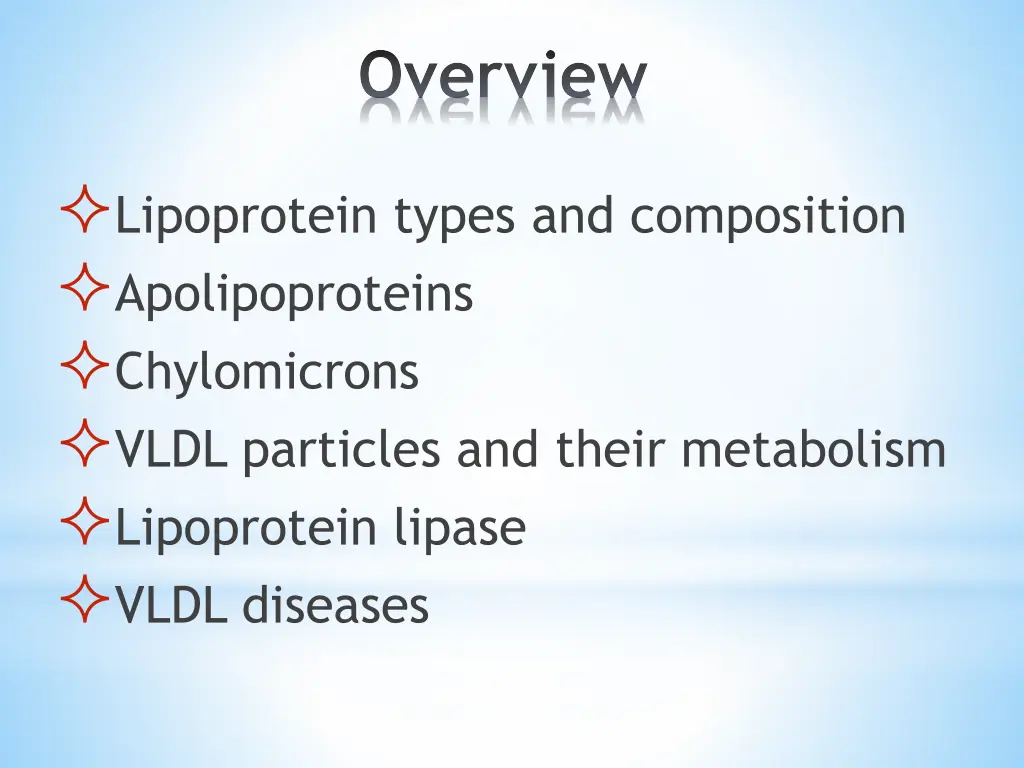 Overview

✧Lipoprotein types and composition
✧Apolipoproteins
✧Chylomicrons
✧VLDL particles and their metabolism
✧Lipoprotein lipase
✧VLDL diseases